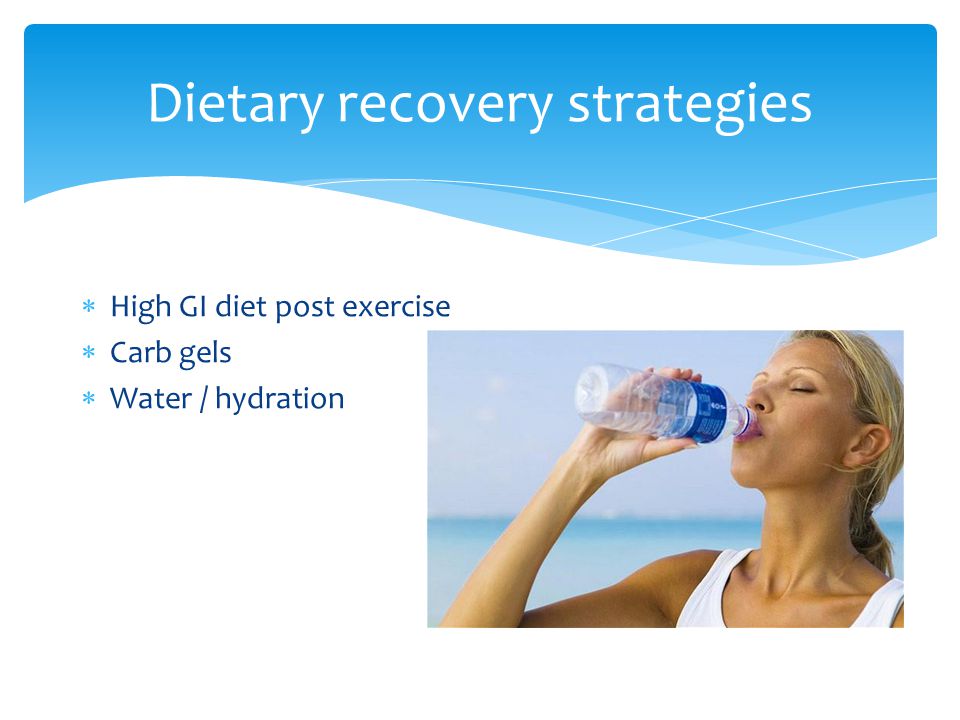 Dietary recovery strategies

* High GI diet post exercise
* Carb gels
* Water / hydration